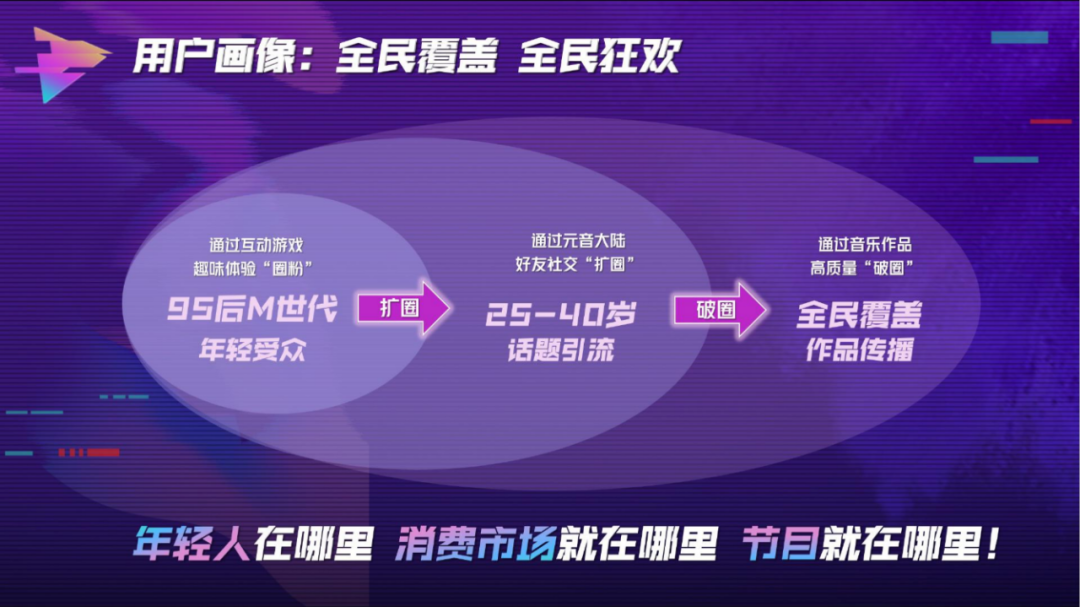 用户画像：全民覆盖 全民狂欢

通过互动游戏
趣味体验“圈粉”
95后M世代
年轻受众

扩圈

通过元音大陆
好友社交“扩圈”
25-40岁
话题引流

破圈

通过音乐作品
高质量“破圈”
全民覆盖
作品传播

年轻人在哪里 消费市场就在哪里 节目就在哪里！